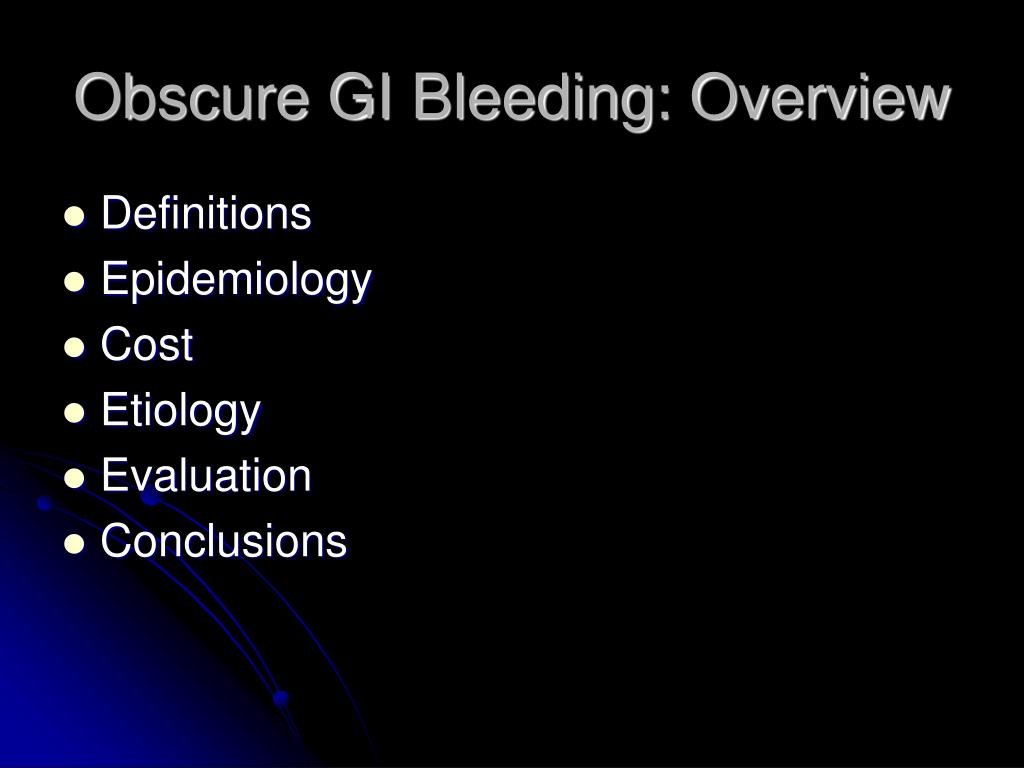 Obscure GI Bleeding: Overview

- Definitions
- Epidemiology
- Cost
- Etiology
- Evaluation
- Conclusions